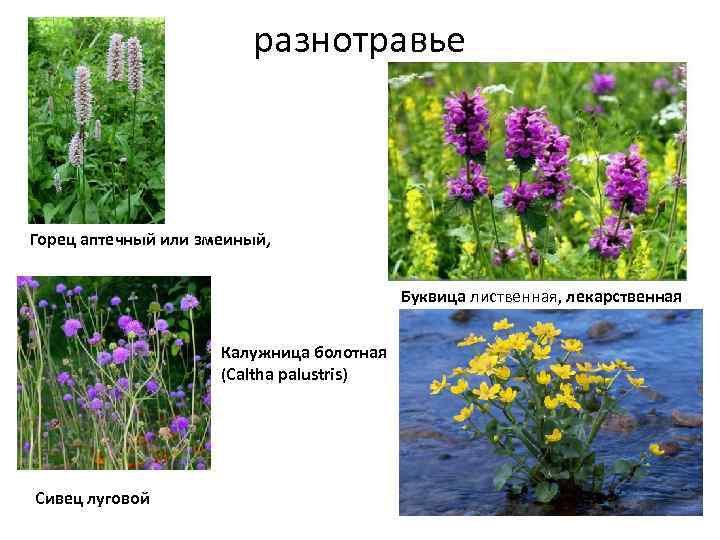 разнотравье

Горец аптечный или змеиный,

Буквица лиственная, лекарственная

Калужница болотная (Caltha palustris)

Сивец луговой